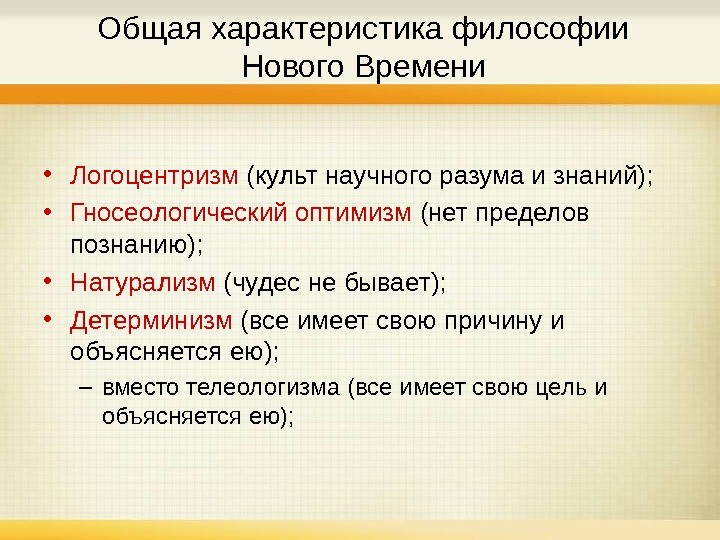 Общая характеристика философии Нового Времени

• Логоцентризм (культ научного разума и знаний);
• Гносеологический оптимизм (нет пределов познанию);
• Натурализм (чудес не бывает);
• Детерминизм (все имеет свою причину и объясняется ею);
– вместо телеологизма (все имеет свою цель и объясняется ею);